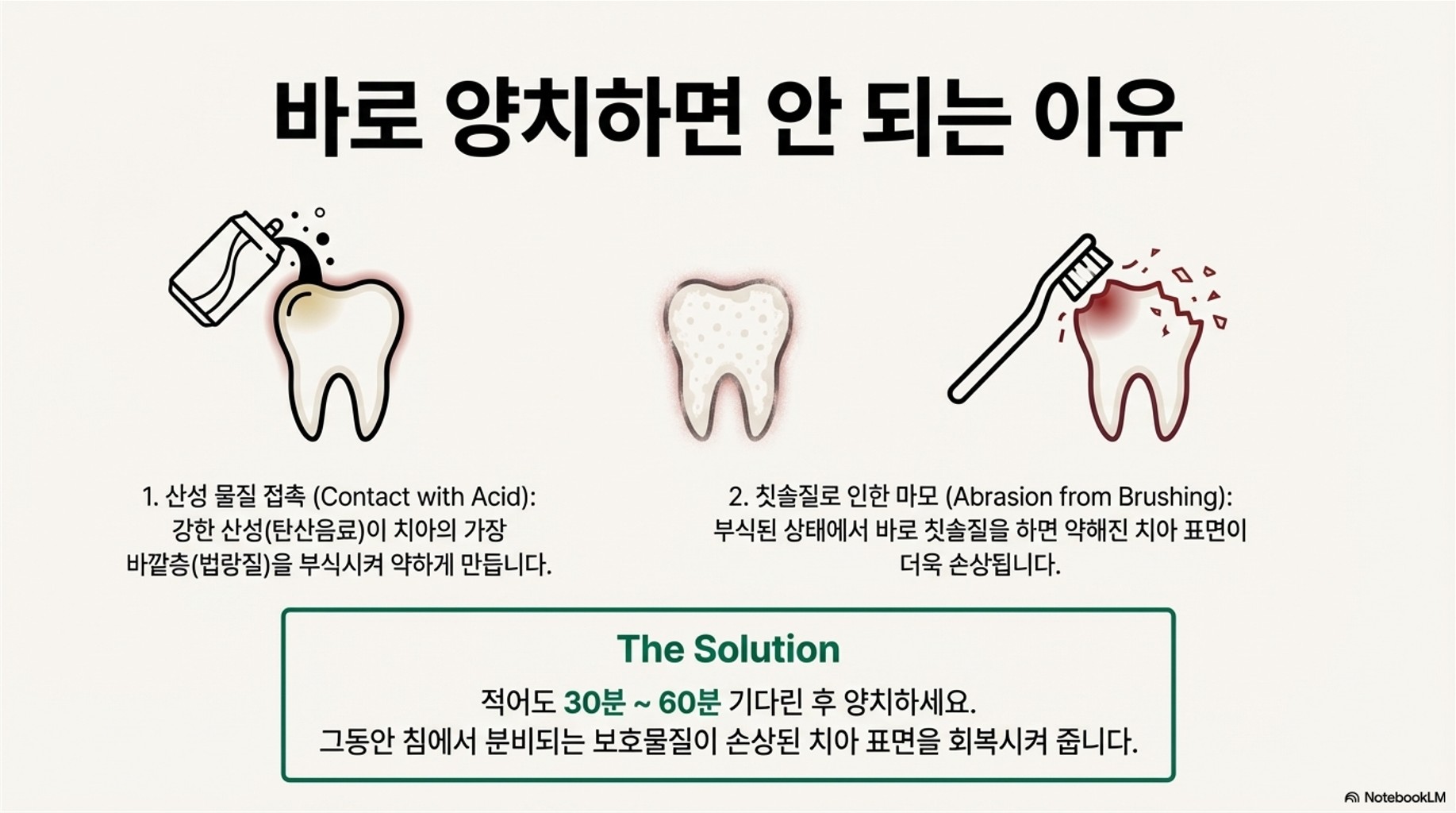 바로 양치하면 안 되는 이유

1. 산성 물질 접촉 (Contact with Acid):
강한 산성(탄산음료)이 치아의 가장 바깥층(법랑질)을 부식시켜 약하게 만듭니다.

2. 칫솔질로 인한 마모 (Abrasion from Brushing):
부식된 상태에서 바로 칫솔질을 하면 약해진 치아 표면이 더욱 손상됩니다.

The Solution

적어도 30분 ~ 60분 기다린 후 양치하세요.
그동안 침에서 분비되는 보호물질이 손상된 치아 표면을 회복시켜 줍니다.

NotebookLM